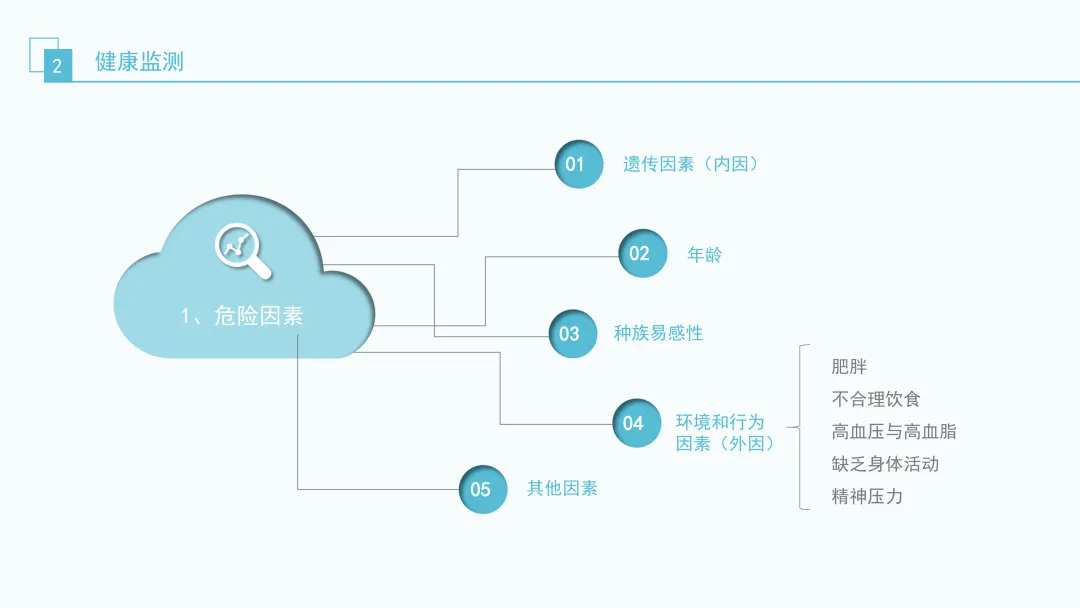 2 健康监测

1、危险因素

01 遗传因素（内因）

02 年龄

03 种族易感性

04 环境和行为因素（外因）

肥胖
不合理饮食
高血压与高血脂
缺乏身体活动
精神压力

05 其他因素